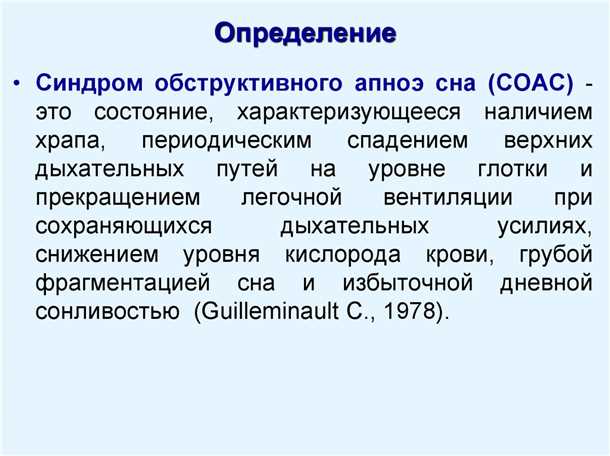 Определение

• Синдром обструктивного апноэ сна (СОАС) - это состояние, характеризующееся наличием храпа, периодическим спадением верхних дыхательных путей на уровне глотки и прекращением легочной вентиляции при сохраняющихся дыхательных усилиях, снижением уровня кислорода крови, грубой фрагментацией сна и избыточной дневной сонливостью (Guilleminault C., 1978).